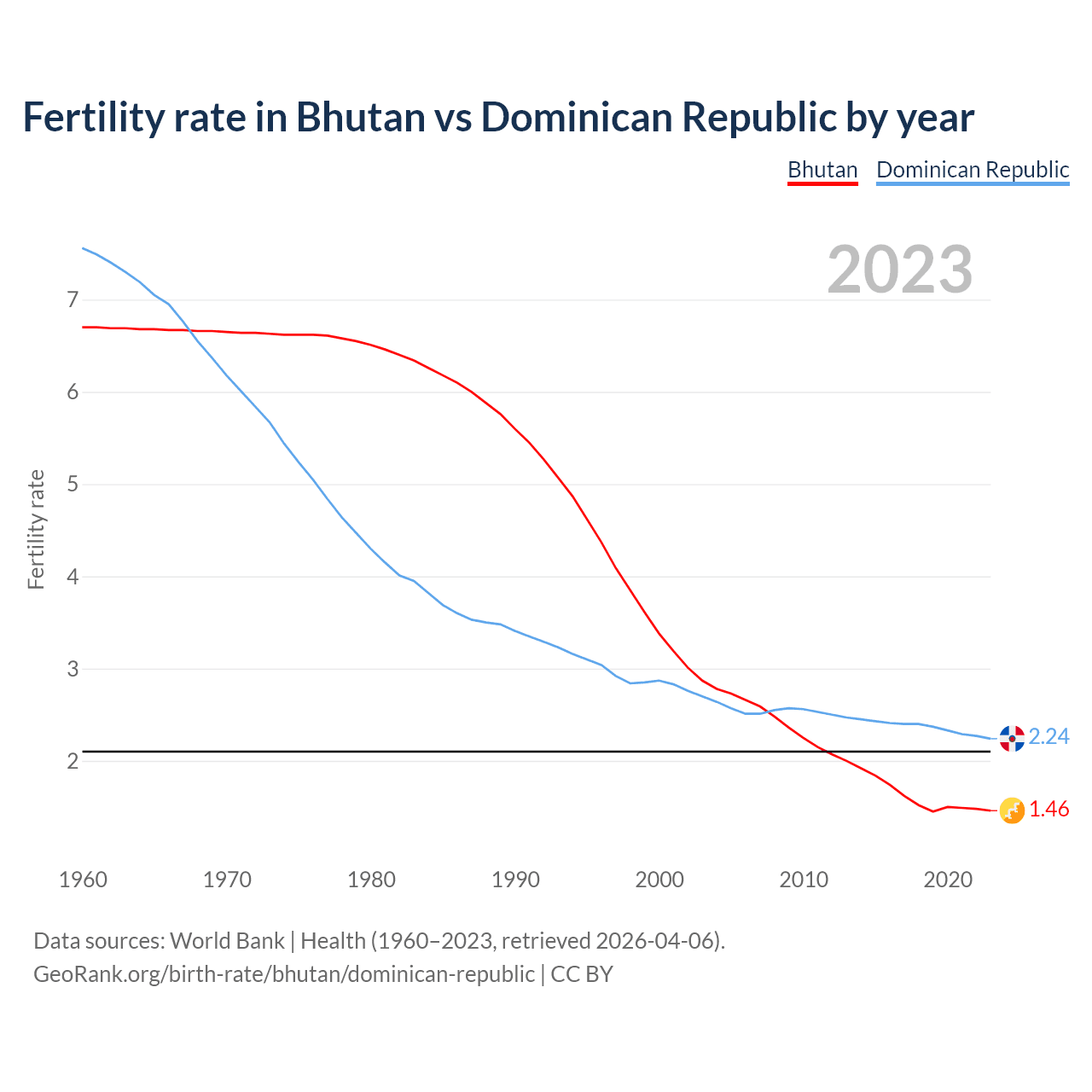 Fertility rate in Bhutan vs Dominican Republic by year

Bhutan Dominican Republic

2023

Fertility rate

7
6
5
4
3
2

2.24
1.46

1960 1970 1980 1990 2000 2010 2020

Data sources: World Bank | Health (1960–2023, retrieved 2026-04-06).
GeoRank.org/birth-rate/bhutan/dominican-republic | CC BY